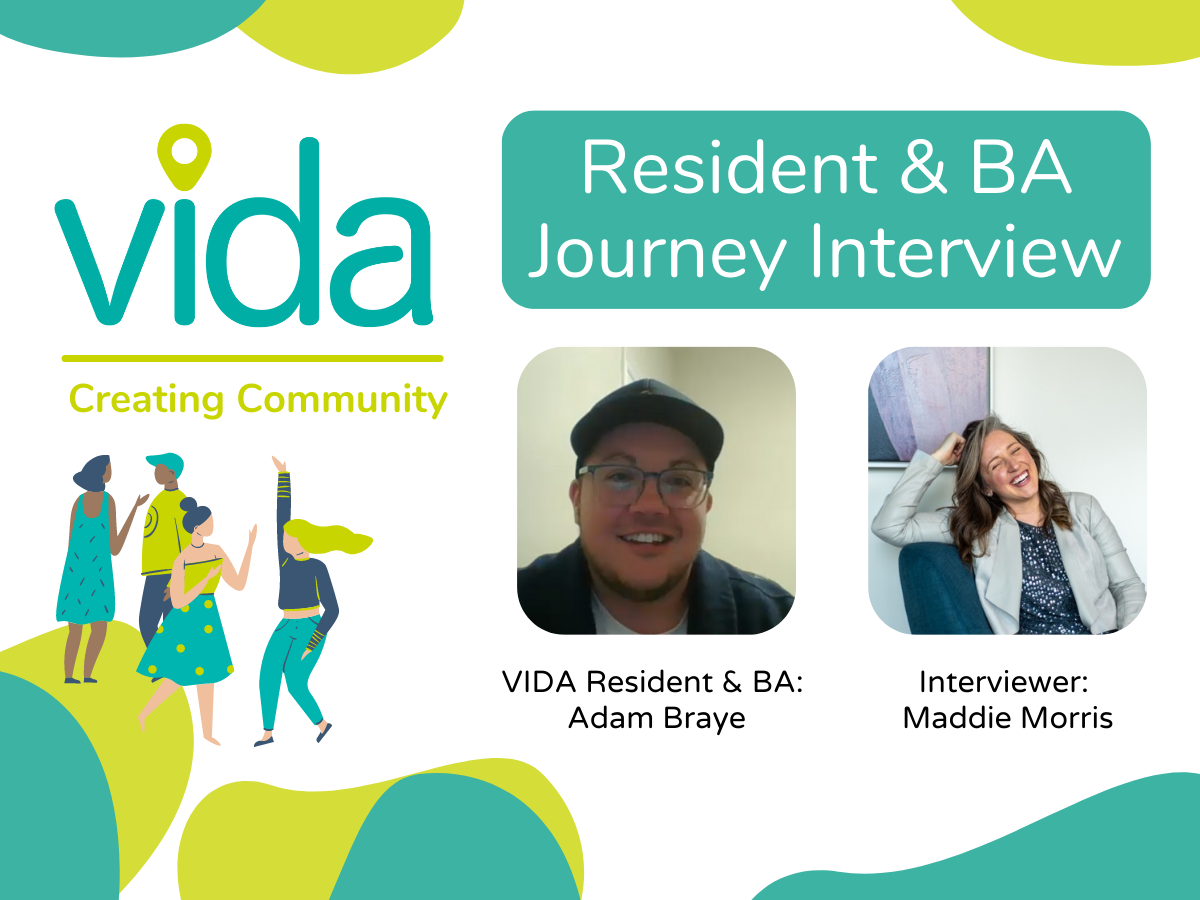 vida

Creating Community

Resident & BA Journey Interview

VIDA Resident & BA: Adam Braye

Interviewer: Maddie Morris